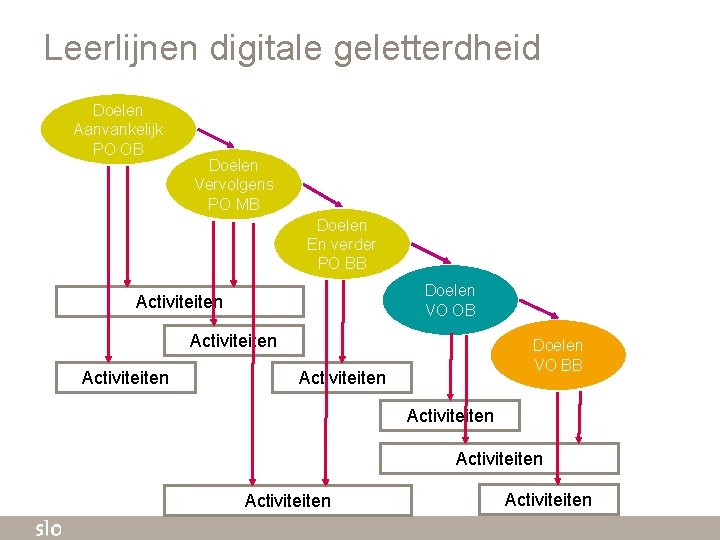 Leerlijnen digitale geletterdheid

Doelen Aanvankelijk PO OB

Doelen Vervolgens PO MB

Doelen En verder PO BB

Doelen VO OB

Doelen VO BB

Activiteiten

Activiteiten

Activiteiten

Activiteiten

Activiteiten

Activiteiten

Activiteiten

Activiteiten

slo